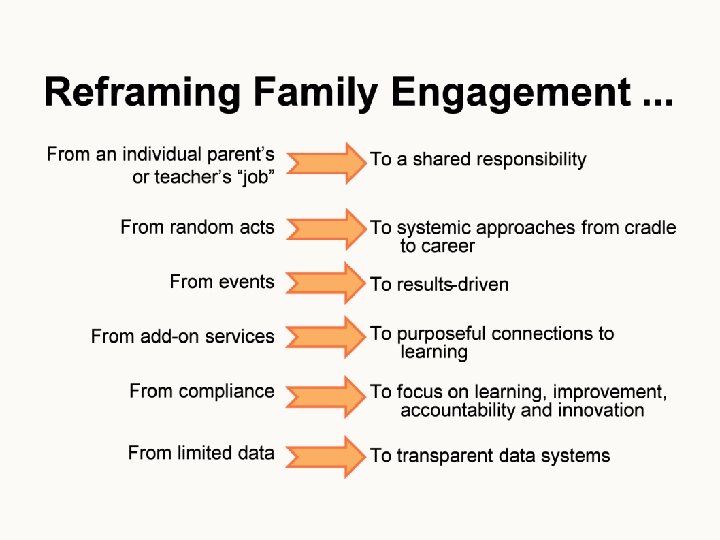 Reframing Family Engagement ...

From an individual parent's or teacher's "job"

To a shared responsibility

From random acts

To systemic approaches from cradle to career

From events

To results-driven

From add-on services

To purposeful connections to learning

From compliance

To focus on learning, improvement, accountability and innovation

From limited data

To transparent data systems